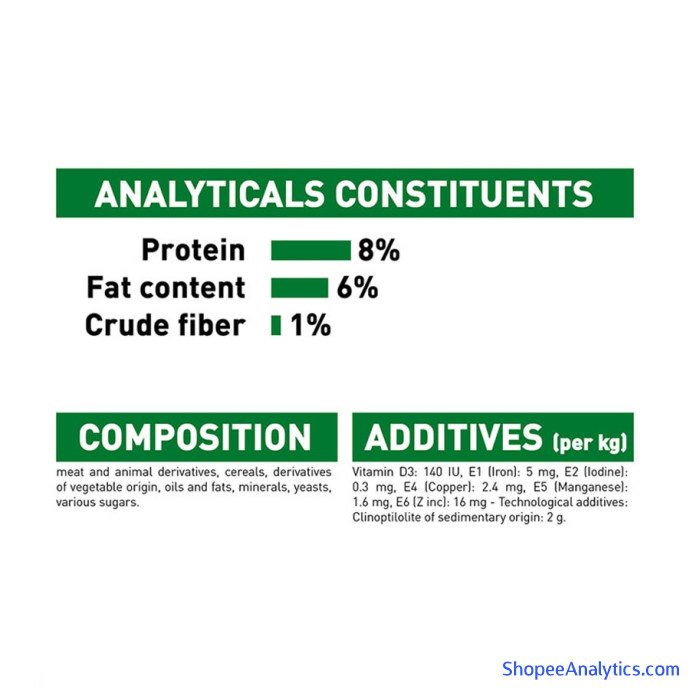 ANALYTICALS CONSTITUENTS

Protein 8%
Fat content 6%
Crude fiber 1%

COMPOSITION

meat and animal derivatives, cereals, derivatives of vegetable origin, oils and fats, minerals, yeasts, various sugars.

ADDITIVES (per kg)

Vitamin D3: 140 IU, E1 (Iron): 5 mg, E2 (Iodine): 0.3 mg, E4 (Copper): 2.4 mg, E5 (Manganese): 1.6 mg, E6 (Z inc): 16 mg - Technological additives: Clinoptilolite of sedimentary origin: 2 g.

ShopeeAnalytics.com